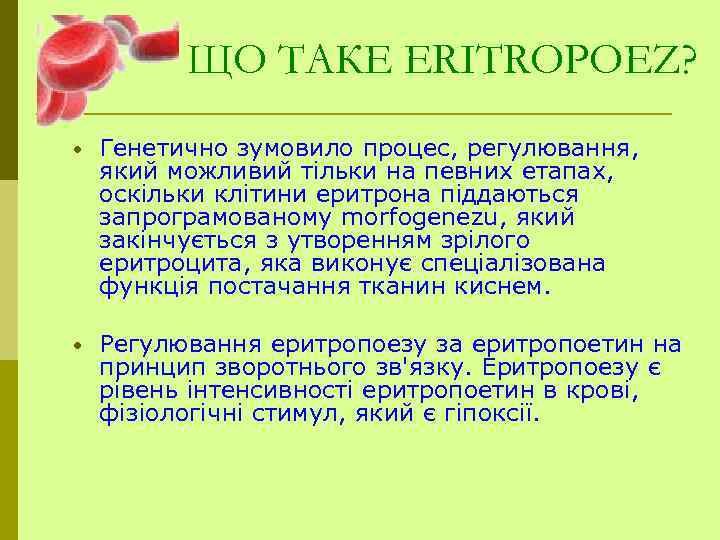 ЩО ТАКЕ ERITROPOEZ?

• Генетично зумовило процес, регулювання, який можливий тільки на певних етапах, оскільки клітини еритрона піддаються запрограмованому morfogenezu, який закінчується з утворенням зрілого еритроцита, яка виконує спеціалізована функція постачання тканин киснем.

• Регулювання еритропоезу за еритропоетин на принцип зворотнього зв'язку. Еритропоезу є рівень інтенсивності еритропоетин в крові, фізіологічні стимул, який є гіпоксії.